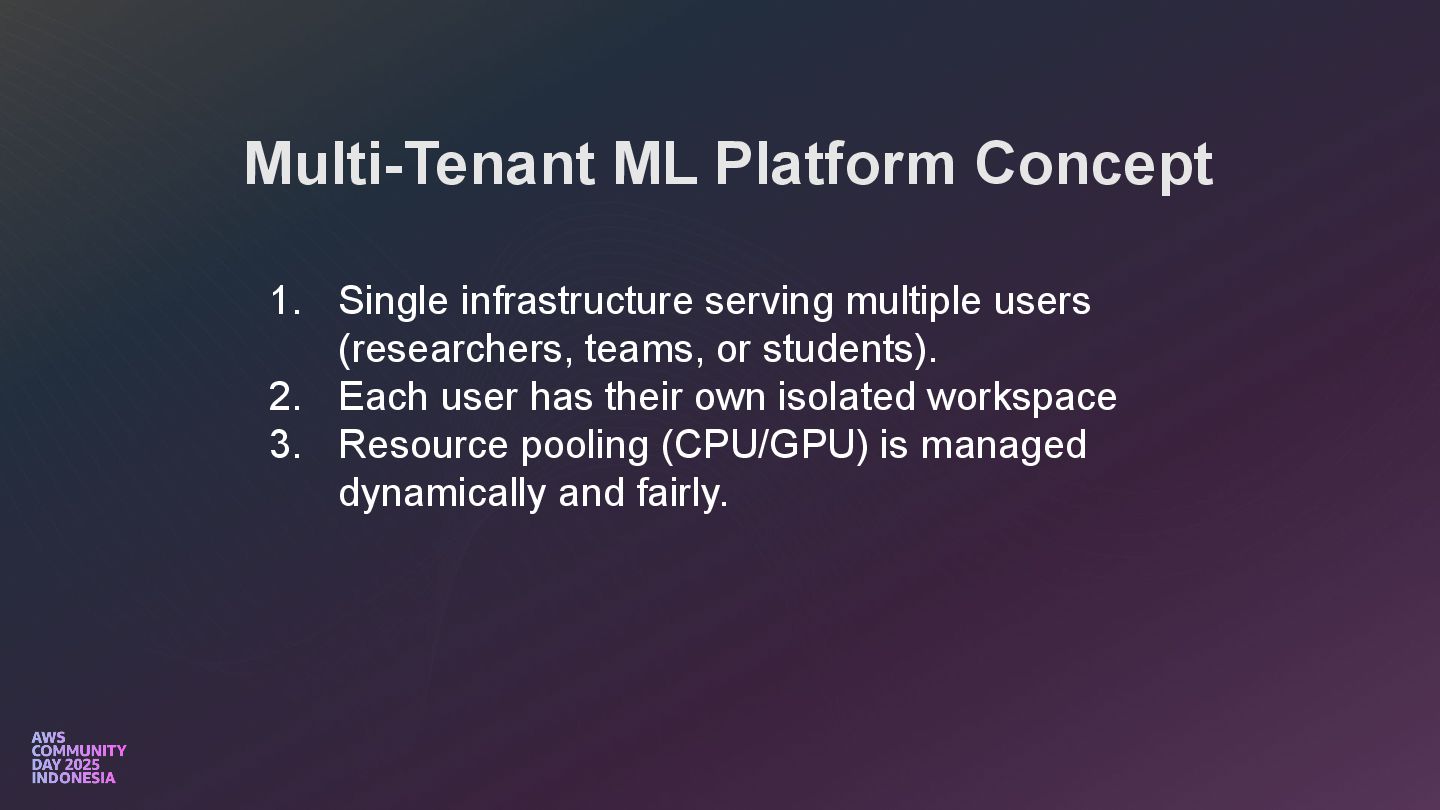 Multi-Tenant ML Platform Concept

1. Single infrastructure serving multiple users (researchers, teams, or students).
2. Each user has their own isolated workspace
3. Resource pooling (CPU/GPU) is managed dynamically and fairly.

AWS
COMMUNITY
DAY 2025
INDONESIA